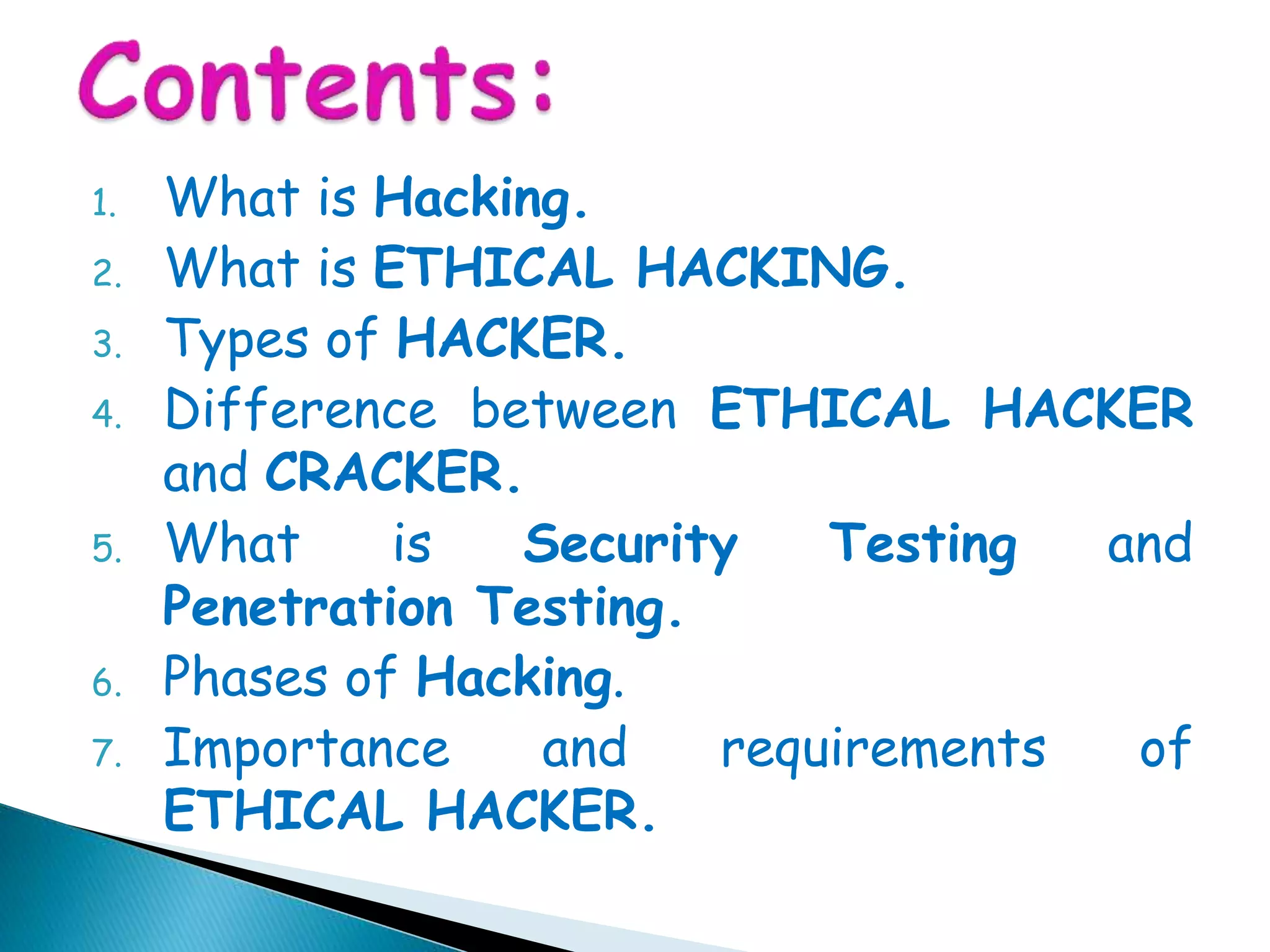 Contents:

1. What is Hacking.
2. What is ETHICAL HACKING.
3. Types of HACKER.
4. Difference between ETHICAL HACKER and CRACKER.
5. What is Security Testing and Penetration Testing.
6. Phases of Hacking.
7. Importance and requirements of ETHICAL HACKER.